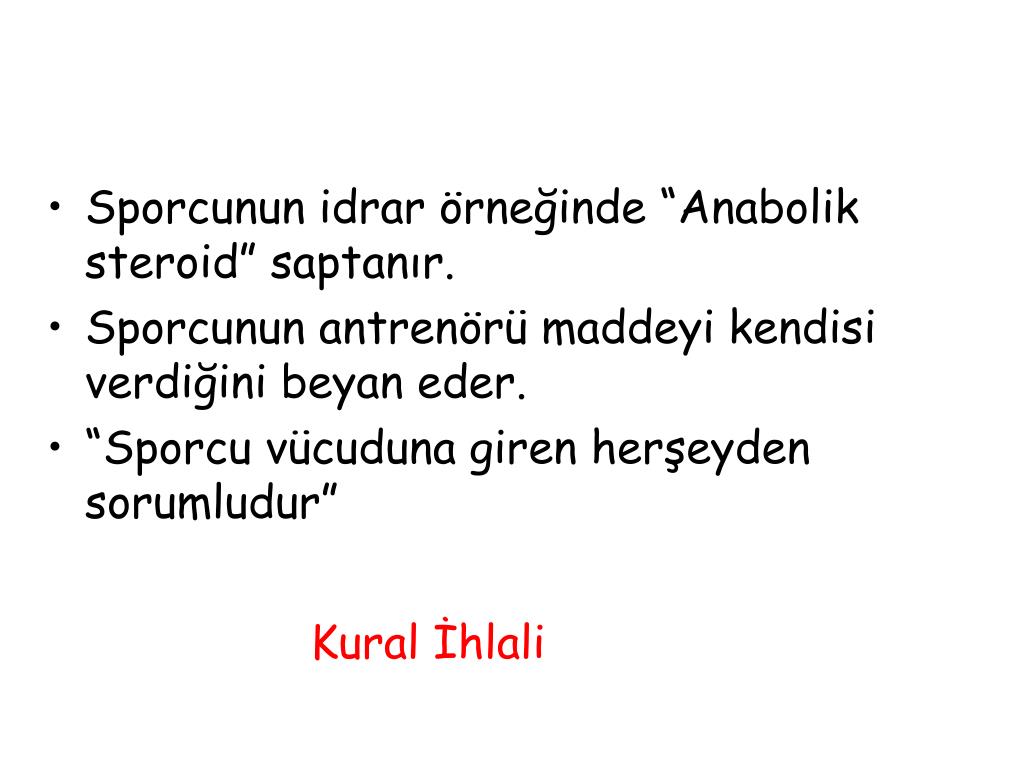 • Sporcunun idrar örneğinde “Anabolik steroid” saptanır.
• Sporcunun antrenörü maddeyi kendisi verdiğini beyan eder.
• “Sporcu vücuduna giren herşeyden sorumludur”

Kural İhlali